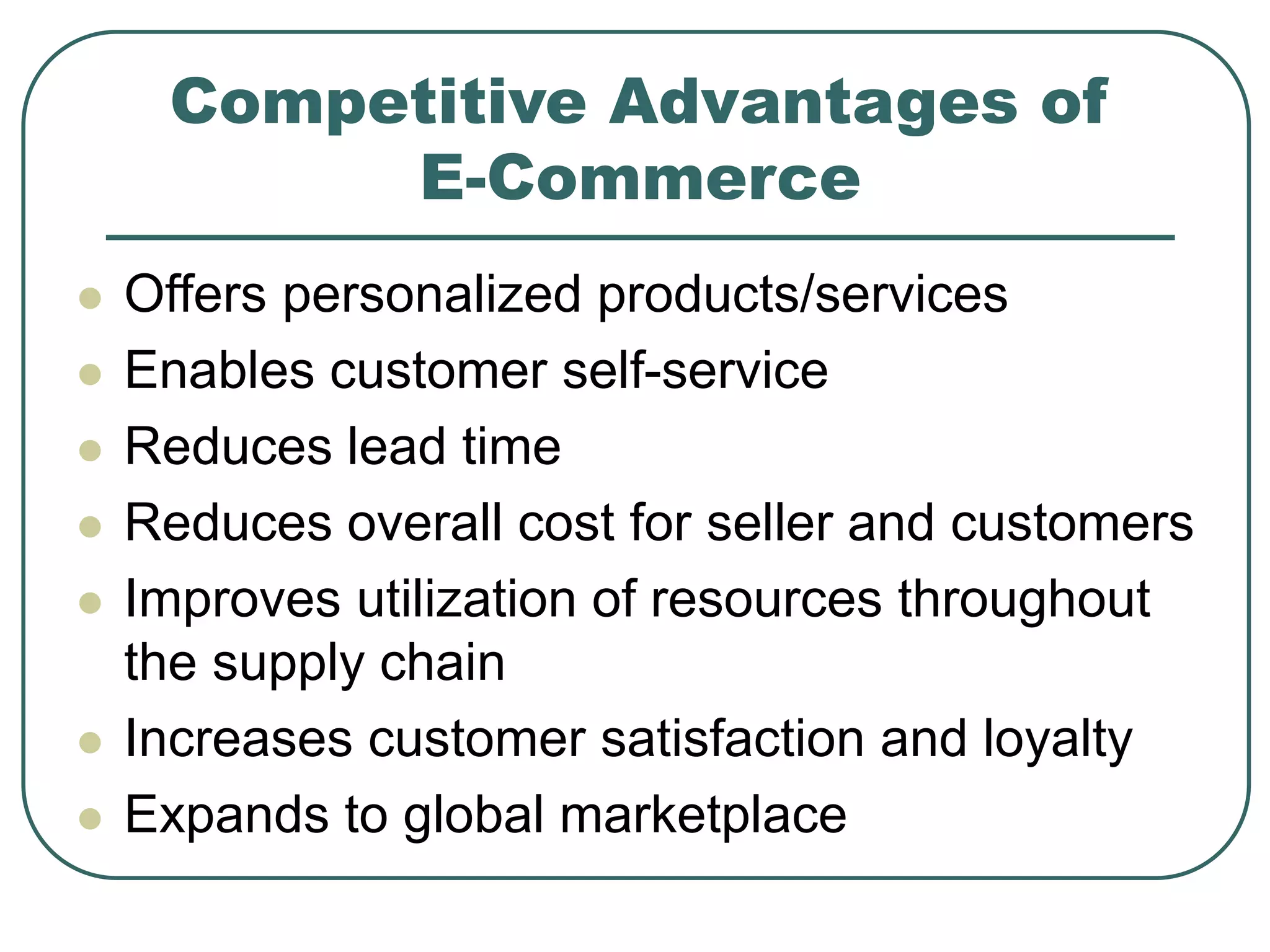 Competitive Advantages of E-Commerce

- Offers personalized products/services
- Enables customer self-service
- Reduces lead time
- Reduces overall cost for seller and customers
- Improves utilization of resources throughout the supply chain
- Increases customer satisfaction and loyalty
- Expands to global marketplace